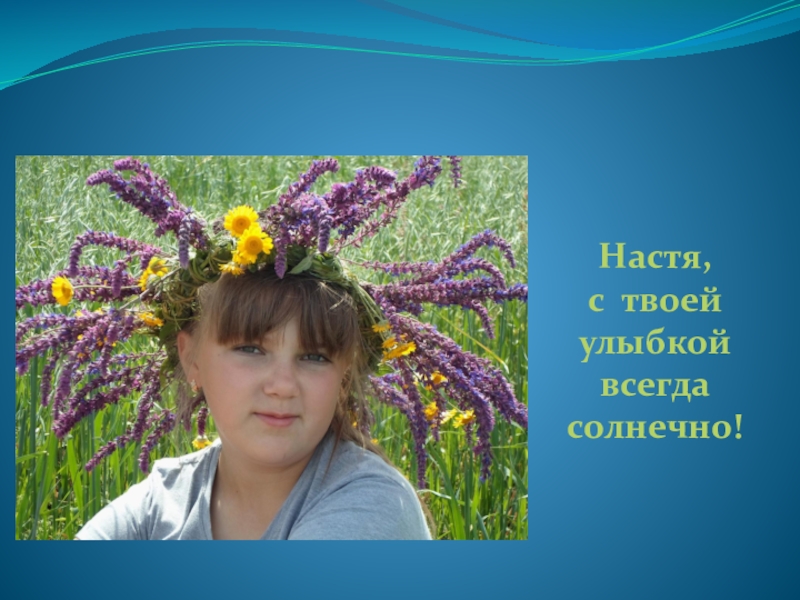 Настя,
с твоей
улыбкой
всегда
солнечно!